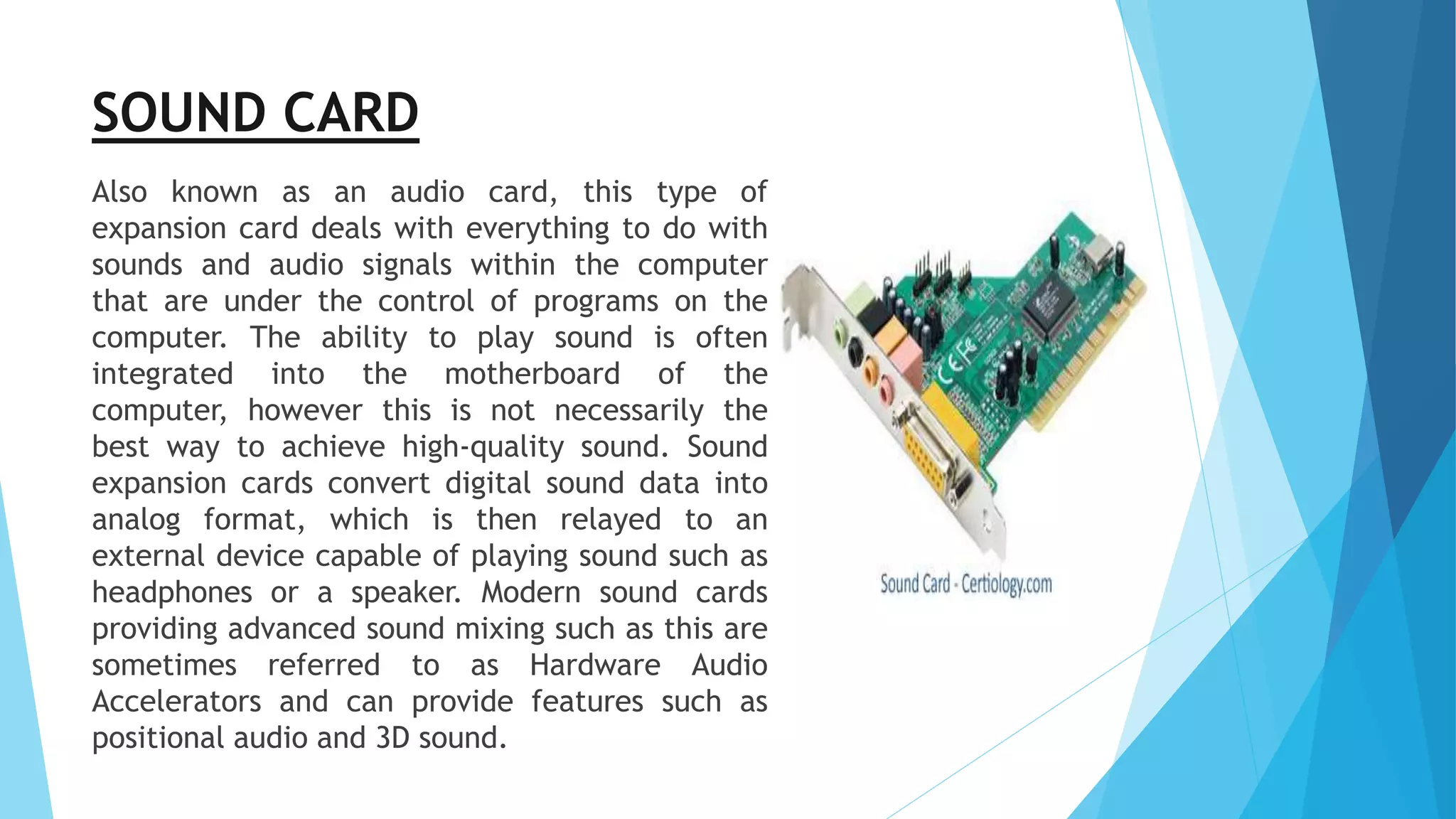 SOUND CARD

Also known as an audio card, this type of expansion card deals with everything to do with sounds and audio signals within the computer that are under the control of programs on the computer. The ability to play sound is often integrated into the motherboard of the computer, however this is not necessarily the best way to achieve high-quality sound. Sound expansion cards convert digital sound data into analog format, which is then relayed to an external device capable of playing sound such as headphones or a speaker. Modern sound cards providing advanced sound mixing such as this are sometimes referred to as Hardware Audio Accelerators and can provide features such as positional audio and 3D sound.

Sound Card - Certiology.com